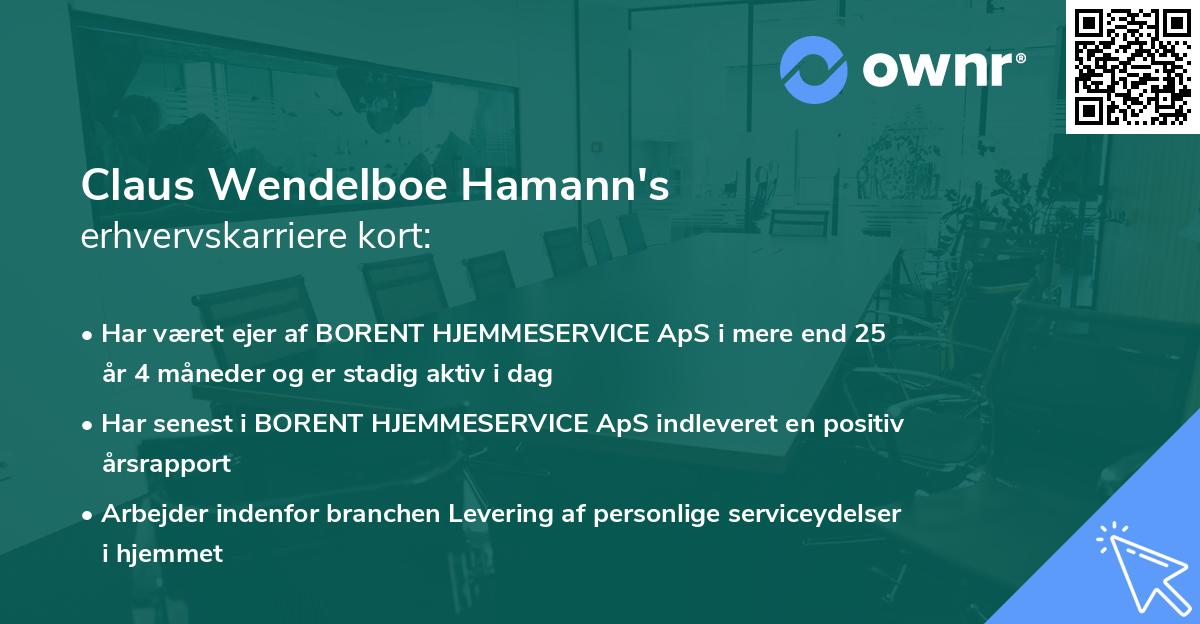 ownr®

Claus Wendelboe Hamann's
erhvervskarriere kort:

• Har været ejer af BORENT HJEMMESERVICE ApS i mere end 25 år 4 måneder og er stadig aktiv i dag

• Har senest i BORENT HJEMMESERVICE ApS indleveret en positiv årsrapport

• Arbejder indenfor branchen Levering af personlige serviceydelser i hjemmet